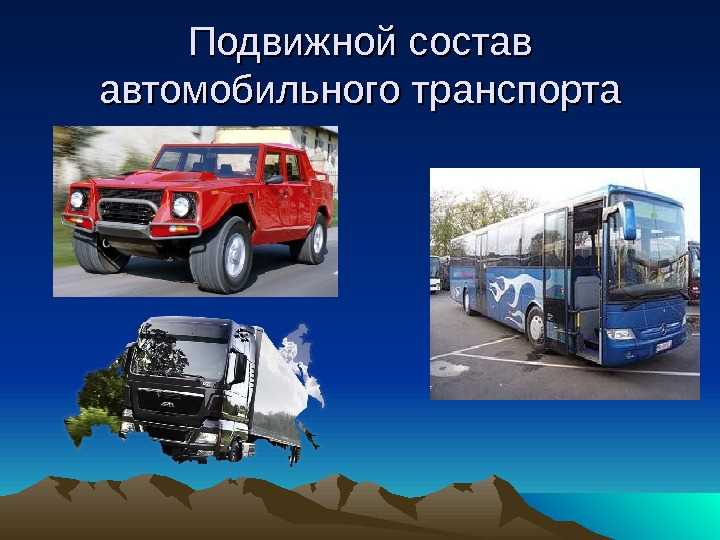 Подвижной состав автомобильного транспорта